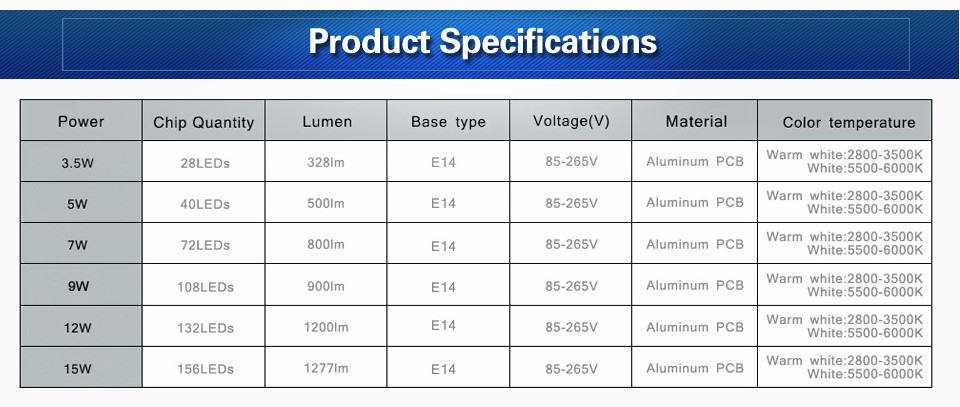 Product Specifications

| Power | Chip Quantity | Lumen | Base type | Voltage(V) | Material | Color temperature |
|---|---|---|---|---|---|---|
| 3.5W | 28LEDs | 328lm | E14 | 85-265V | Aluminum PCB | Warm white:2800-3500K White:5500-6000K |
| 5W | 40LEDs | 500lm | E14 | 85-265V | Aluminum PCB | Warm white:2800-3500K White:5500-6000K |
| 7W | 72LEDs | 800lm | E14 | 85-265V | Aluminum PCB | Warm white:2800-3500K White:5500-6000K |
| 9W | 108LEDs | 900lm | E14 | 85-265V | Aluminum PCB | Warm white:2800-3500K White:5500-6000K |
| 12W | 132LEDs | 1200lm | E14 | 85-265V | Aluminum PCB | Warm white:2800-3500K White:5500-6000K |
| 15W | 156LEDs | 1277lm | E14 | 85-265V | Aluminum PCB | Warm white:2800-3500K White:5500-6000K |